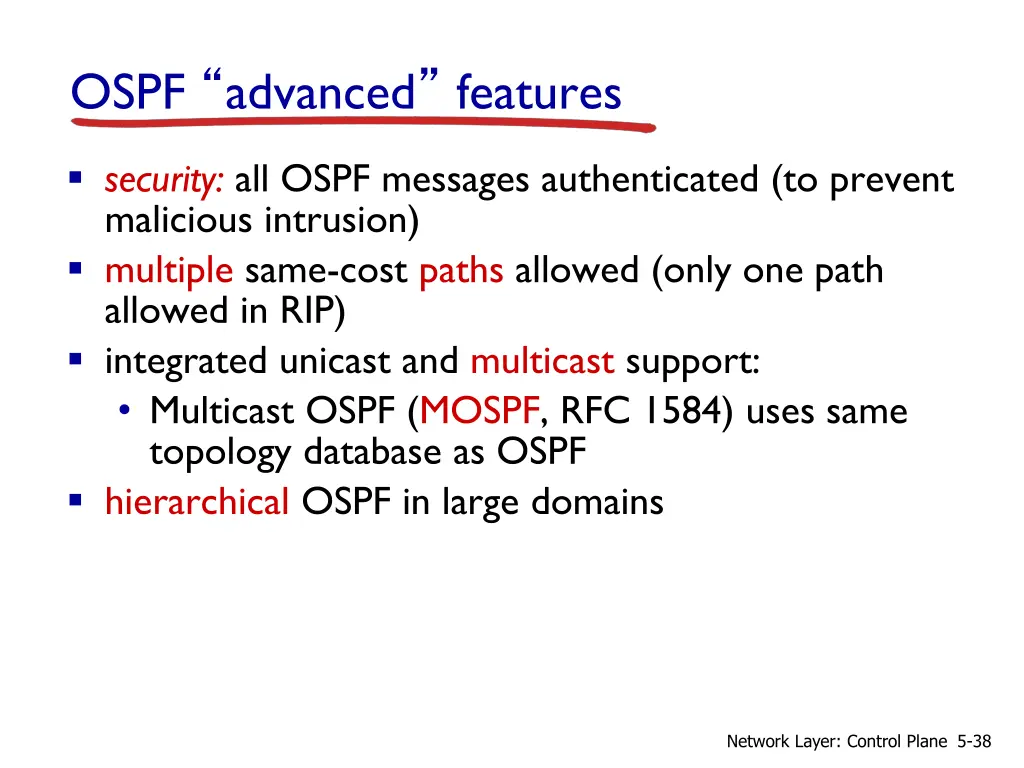 OSPF “advanced” features

- security: all OSPF messages authenticated (to prevent malicious intrusion)
- multiple same-cost paths allowed (only one path allowed in RIP)
- integrated unicast and multicast support:
  - Multicast OSPF (MOSPF, RFC 1584) uses same topology database as OSPF
- hierarchical OSPF in large domains

Network Layer: Control Plane 5-38